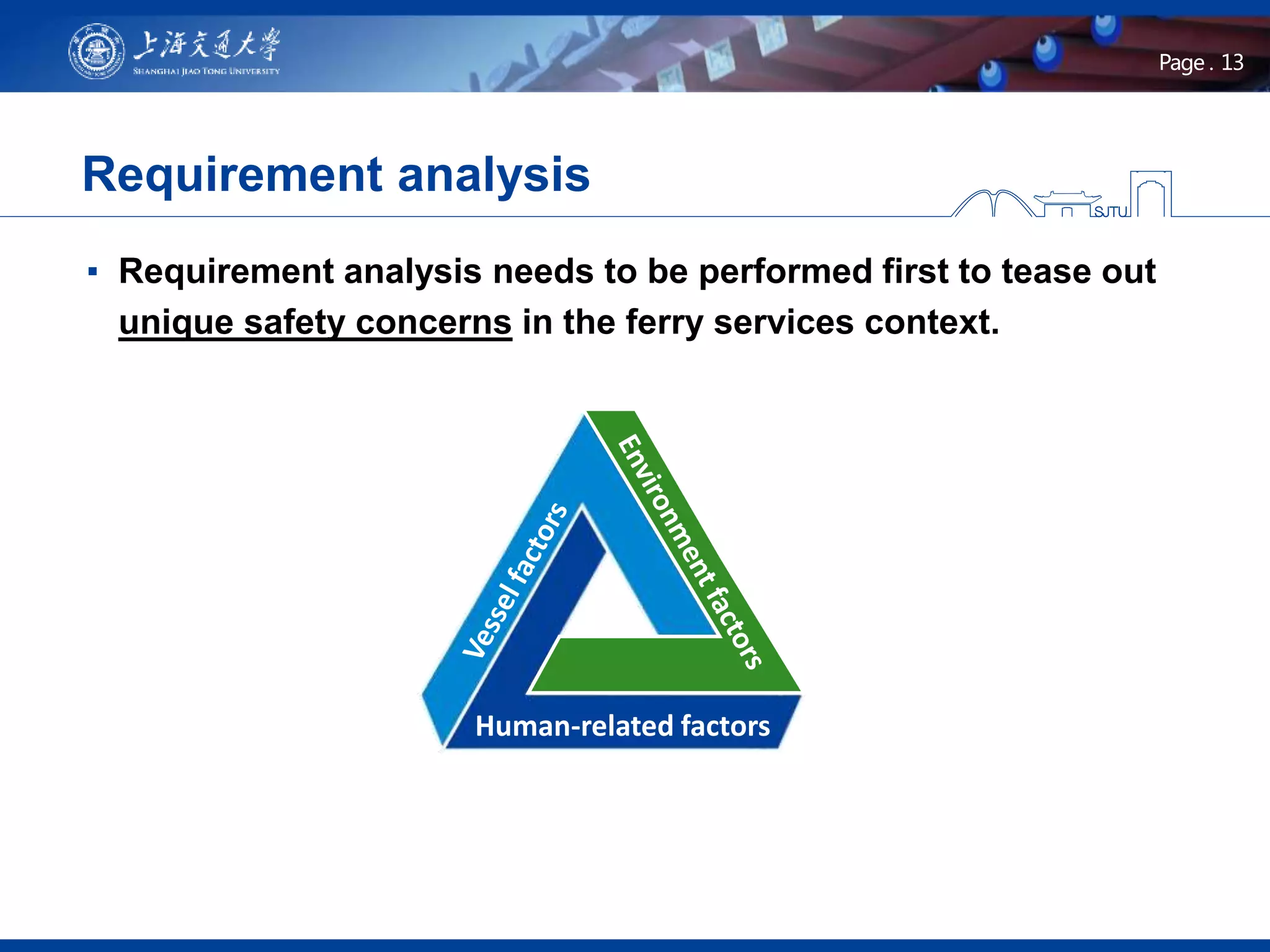 上海交通大學
SHANGHAI JIAO TONG UNIVERSITY

Page . 13

Requirement analysis

SJTU

▪ Requirement analysis needs to be performed first to tease out unique safety concerns in the ferry services context.

Vessel factors

Environment factors

Human-related factors